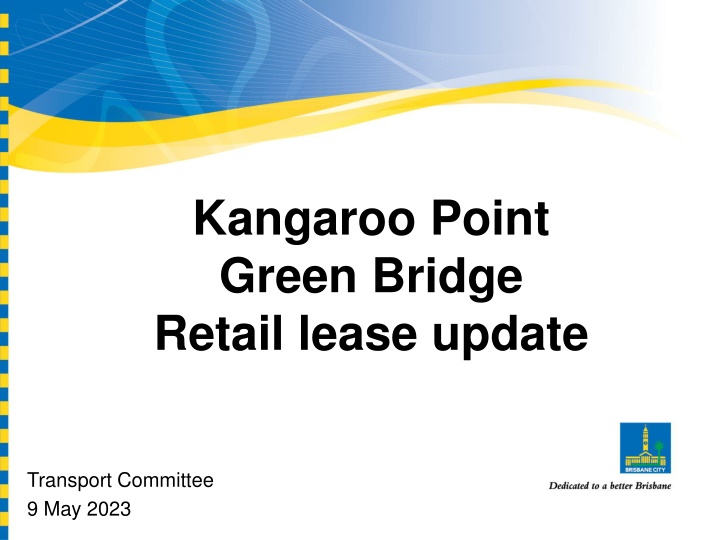 Kangaroo Point
Green Bridge
Retail lease update

BRISBANE CITY

Dedicated to a better Brisbane

Transport Committee
9 May 2023